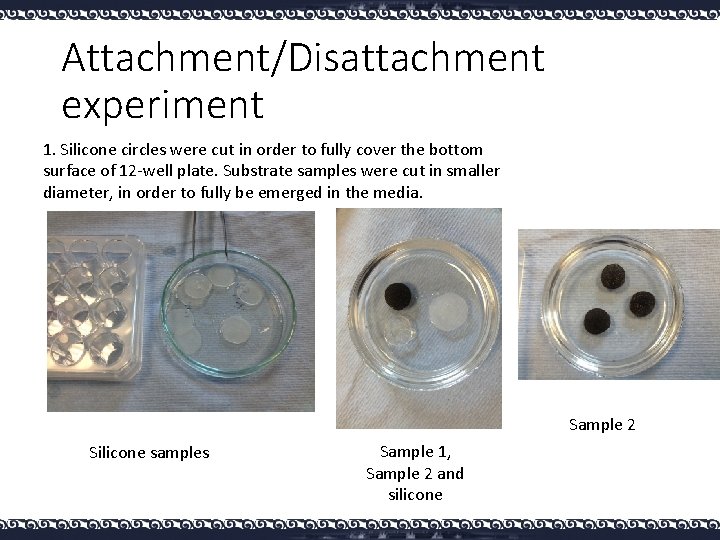 Attachment/Disattachment experiment

1. Silicone circles were cut in order to fully cover the bottom surface of 12-well plate. Substrate samples were cut in smaller diameter, in order to fully be emerged in the media.

Silicone samples

Sample 1, Sample 2 and silicone

Sample 2